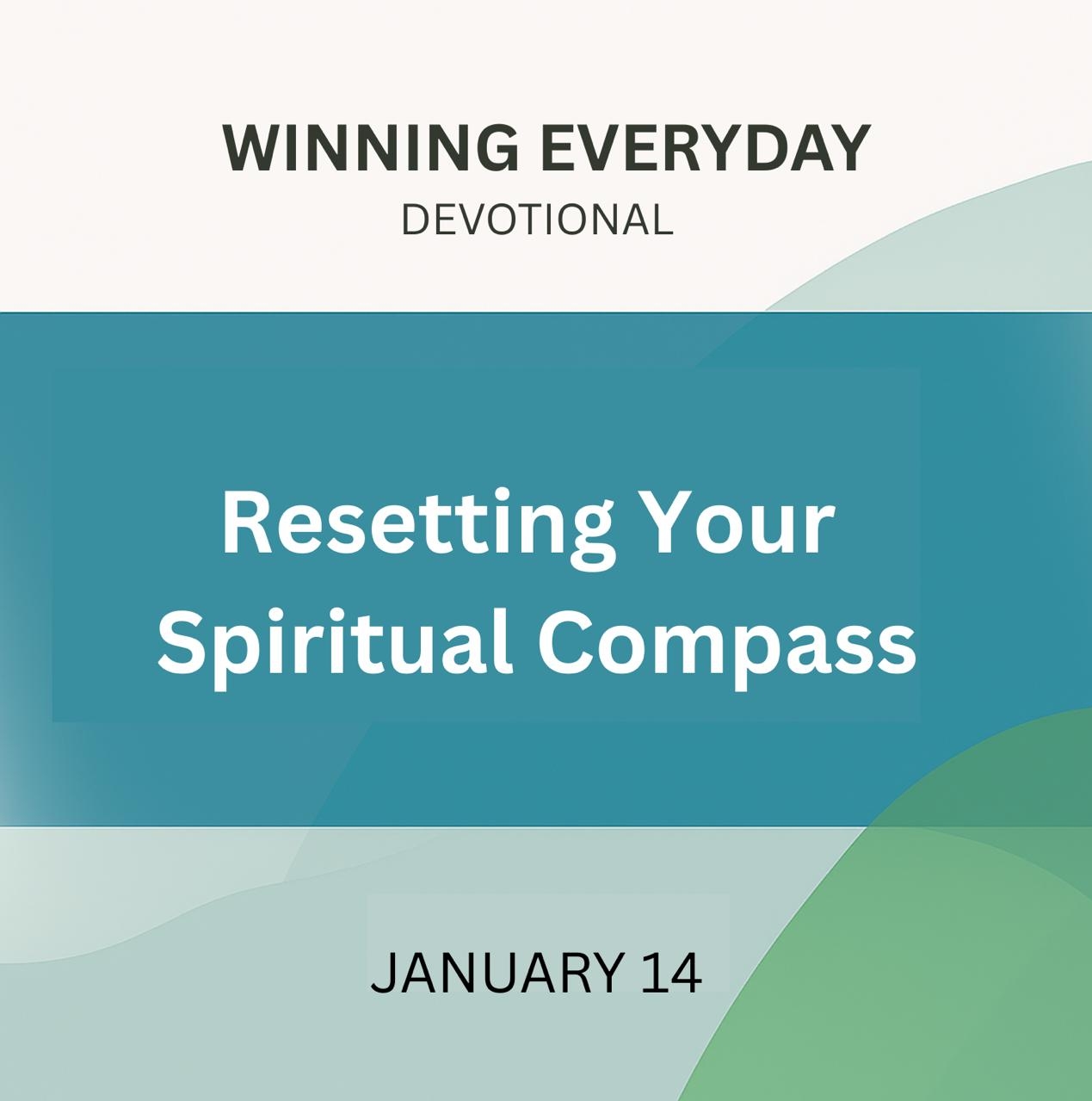 WINNING EVERYDAY
DEVOTIONAL

Resetting Your Spiritual Compass

JANUARY 14